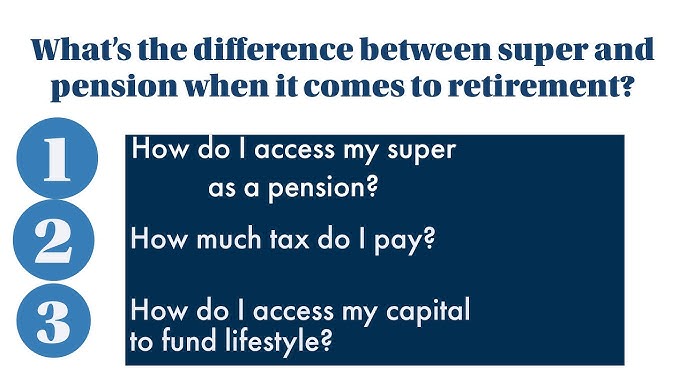 What's the difference between super and pension when it comes to retirement?

1
How do I access my super as a pension?

2
How much tax do I pay?

3
How do I access my capital to fund lifestyle?